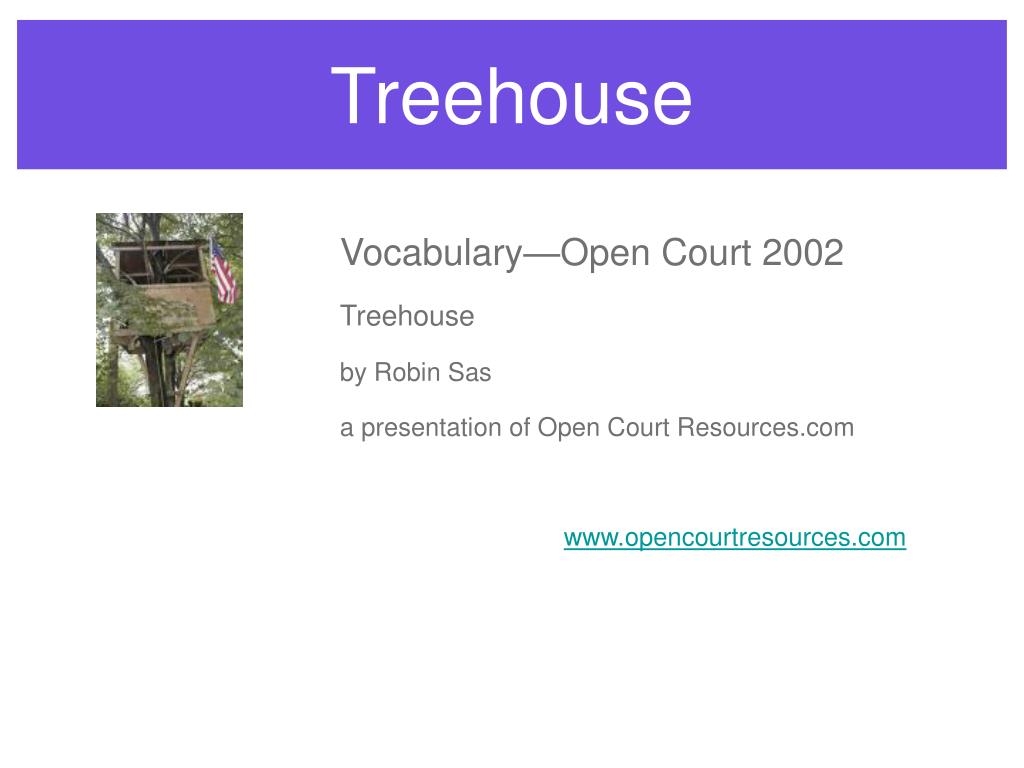 Treehouse

Vocabulary—Open Court 2002

Treehouse

by Robin Sas

a presentation of Open Court Resources.com

www.opencourtresources.com